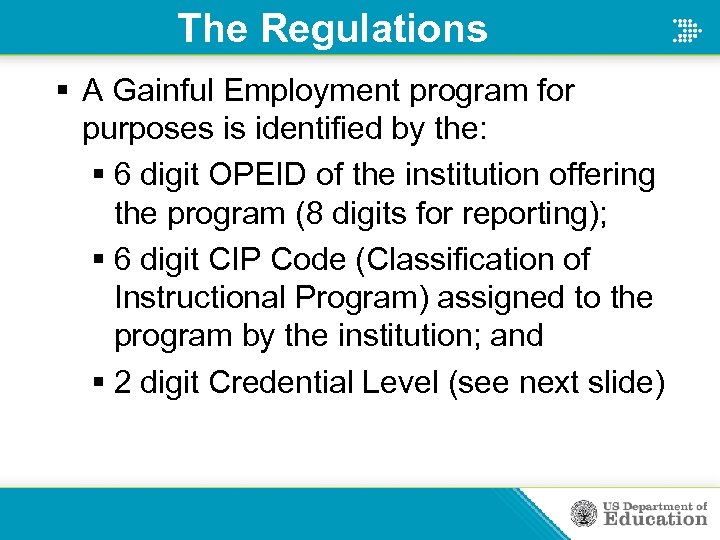 The Regulations

▪ A Gainful Employment program for purposes is identified by the:

▪ 6 digit OPEID of the institution offering the program (8 digits for reporting);

▪ 6 digit CIP Code (Classification of Instructional Program) assigned to the program by the institution; and

▪ 2 digit Credential Level (see next slide)

US Department of Education